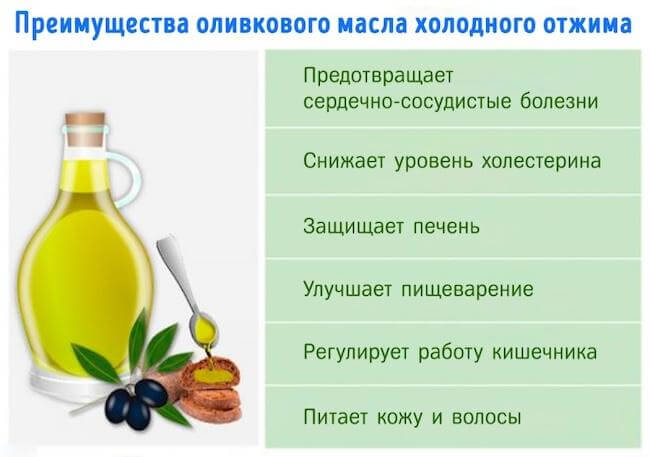 Преимущества оливкового масла холодного отжима

Предотвращает сердечно-сосудистые болезни

Снижает уровень холестерина

Защищает печень

Улучшает пищеварение

Регулирует работу кишечника

Питает кожу и волосы